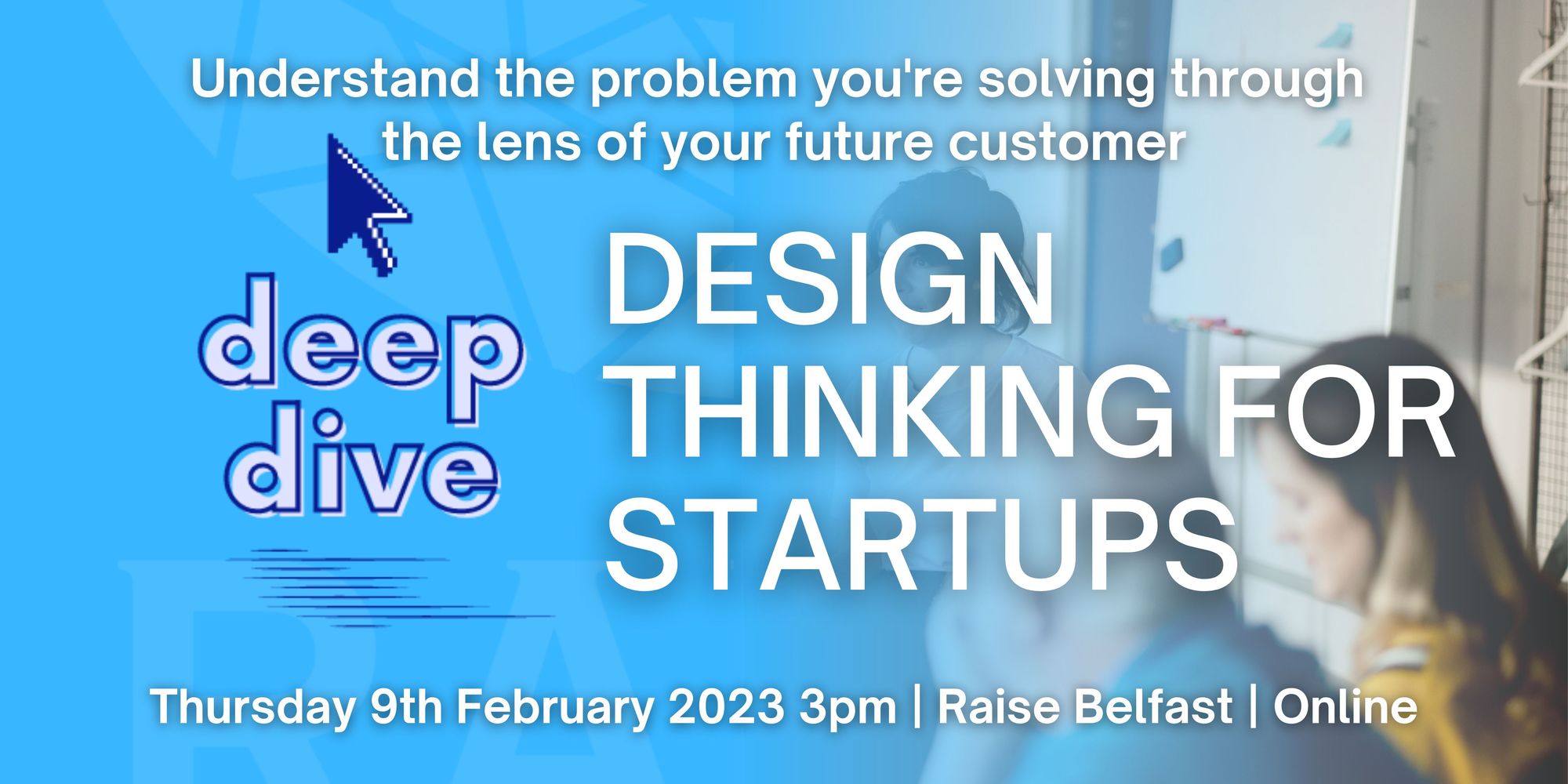 Understand the problem you're solving through the lens of your future customer

deep dive

DESIGN THINKING FOR STARTUPS

Thursday 9th February 2023 3pm | Raise Belfast | Online